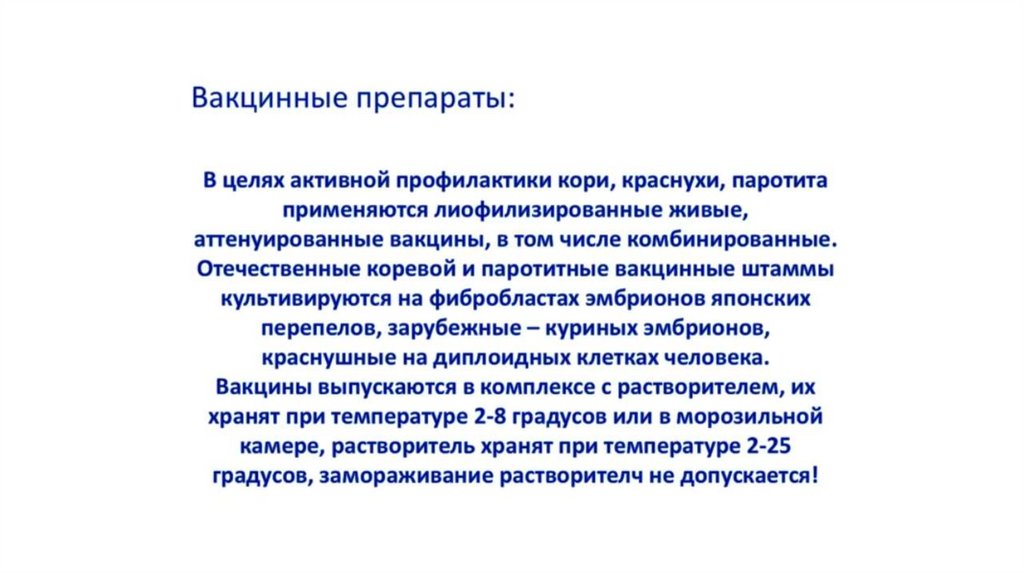 Вакцинные препараты:

В целях активной профилактики кори, краснухи, паротита применяются лиофилизированные живые, аттенуированные вакцины, в том числе комбинированные. Отечественные коревой и паротитные вакцинные штаммы культивируются на фибробластах эмбрионов японских перепелов, зарубежные – куриных эмбрионов, краснушные на диплоидных клетках человека. Вакцины выпускаются в комплексе с растворителем, их хранят при температуре 2-8 градусов или в морозильной камере, растворитель хранят при температуре 2-25 градусов, замораживание растворителч не допускается!